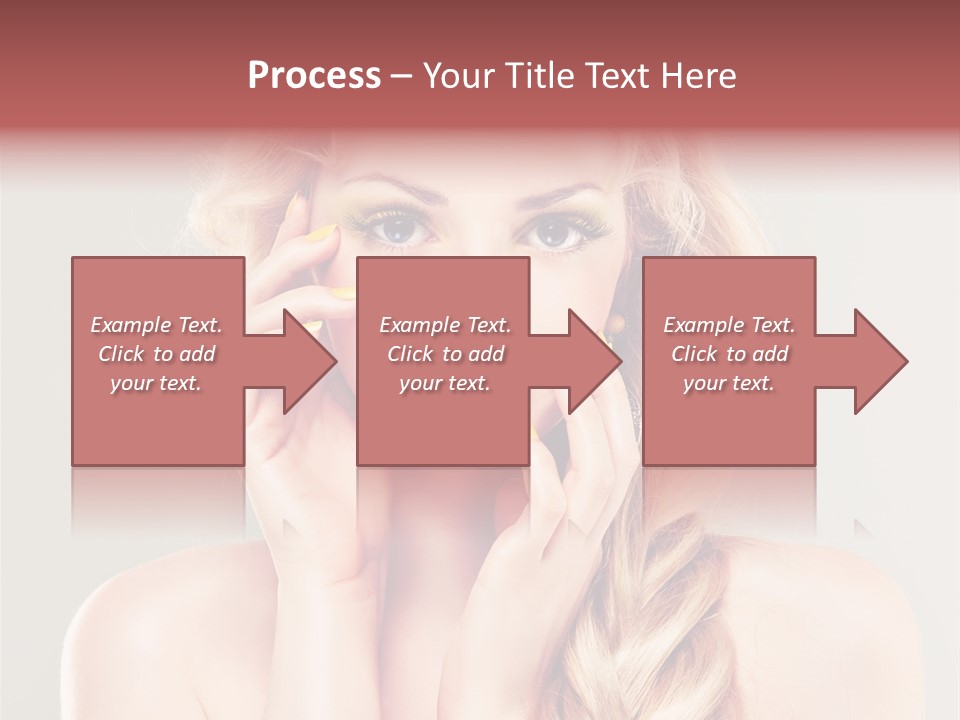 Process – Your Title Text Here

Example Text. Click to add your text.

Example Text. Click to add your text.

Example Text. Click to add your text.